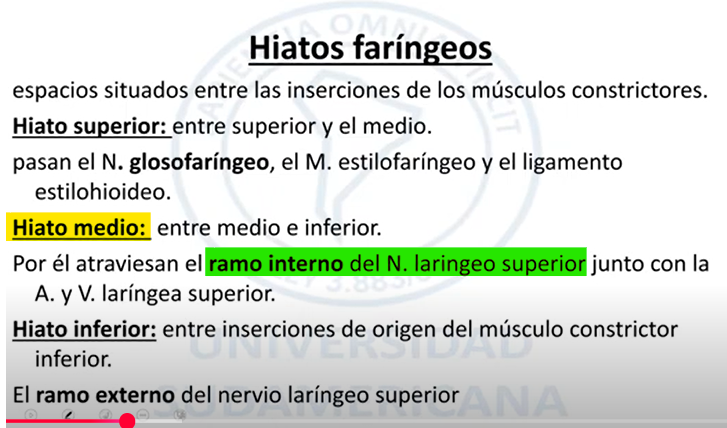 Hiatos faríngeos

espacios situados entre las inserciones de los músculos constrictores.

Hiato superior: entre superior y el medio.

pasan el N. glosofaríngeo, el M. estilofaríngeo y el ligamento estilohioideo.

Hiato medio: entre medio e inferior.

Por él atraviesan el ramo interno del N. laringeo superior junto con la A. y V. laríngea superior.

Hiato inferior: entre inserciones de origen del músculo constrictor inferior.

El ramo externo del nervio laríngeo superior

UNIVERSIDAD SUDAMERICANA